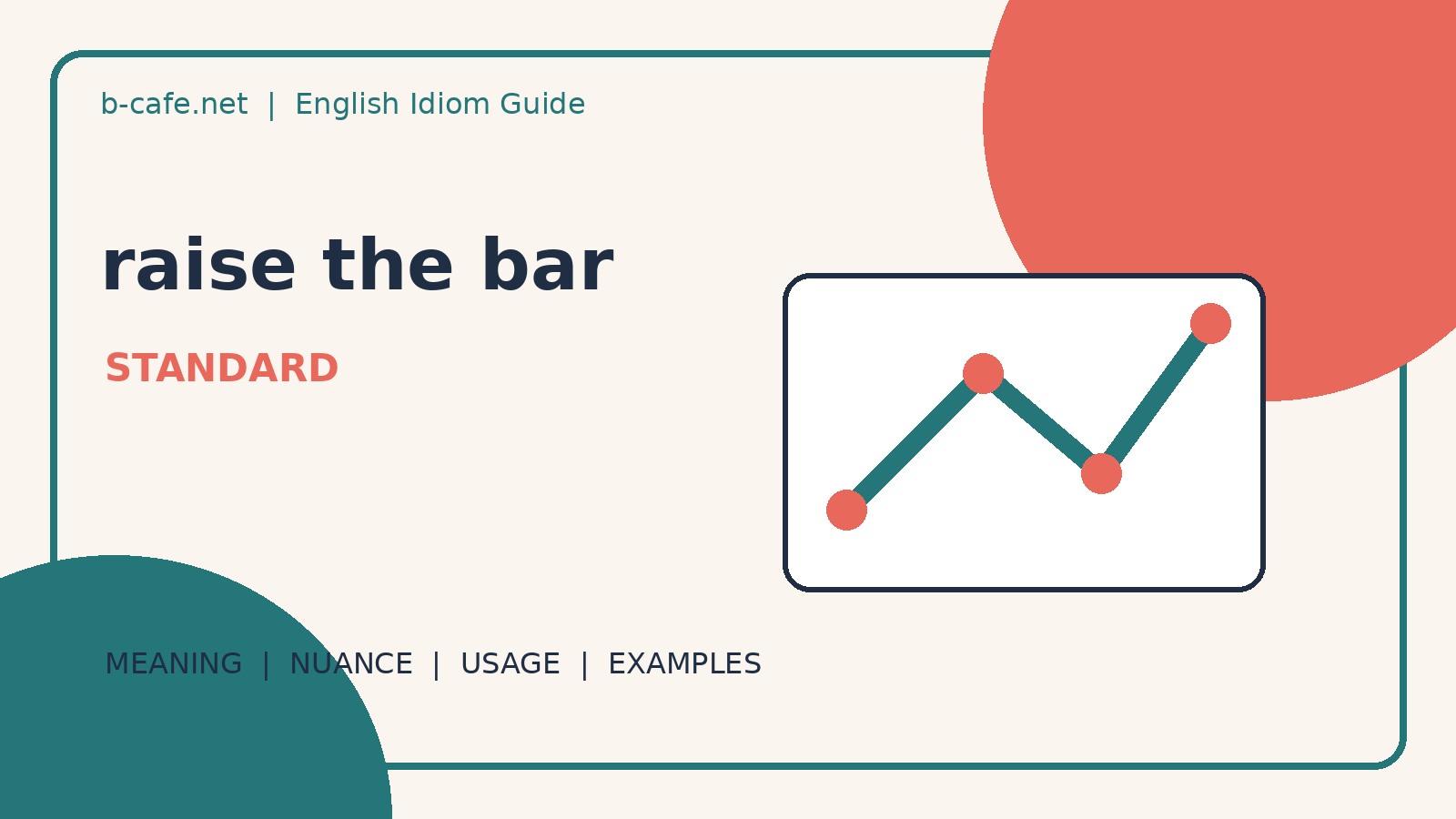 b-cafe.net | English Idiom Guide

raise the bar

STANDARD

MEANING | NUANCE | USAGE | EXAMPLES